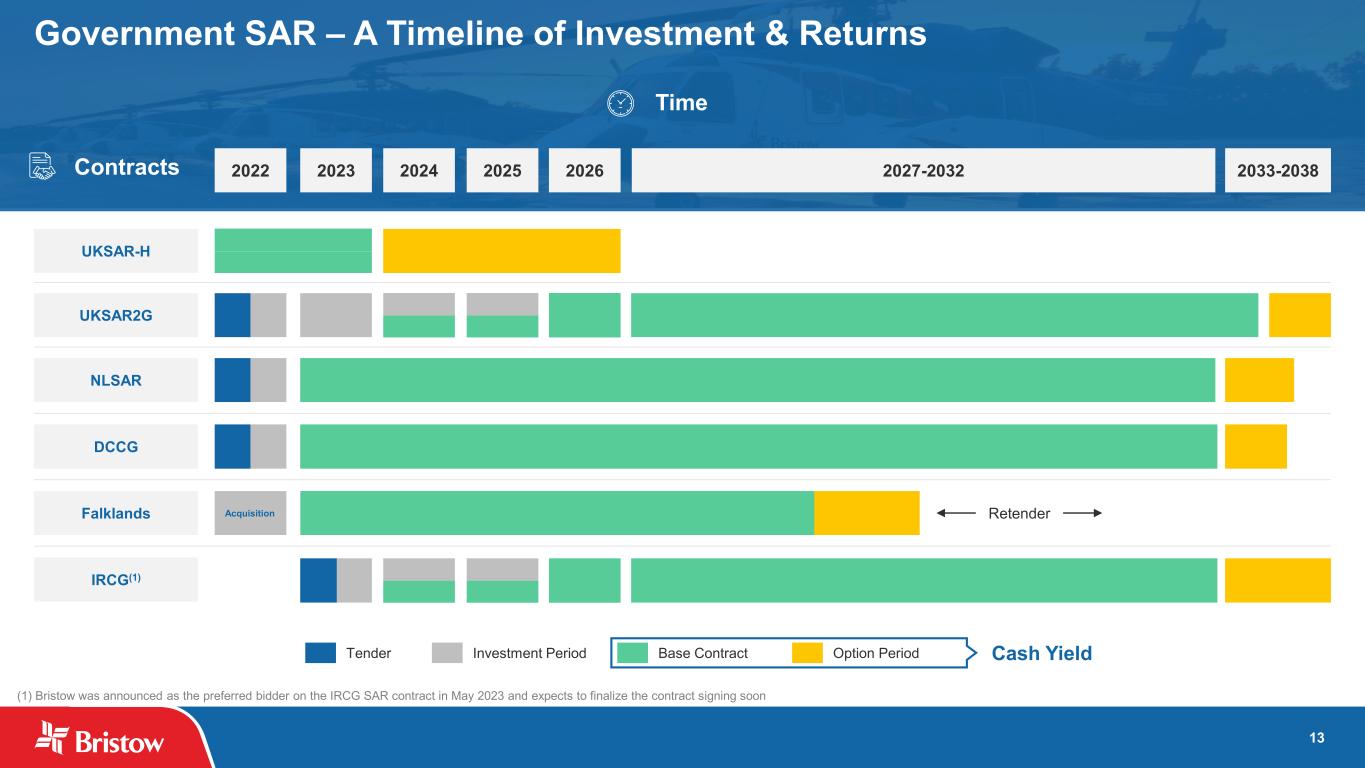 Government SAR – A Timeline of Investment & Returns

Time

Contracts

2022 2023 2024 2025 2026 2027-2032 2033-2038

UKSAR-H

UKSAR2G

NLSAR

DCCG

Falklands

Acquisition

Retender

IRCG$^{(1)}$

Tender Investment Period Base Contract Option Period Cash Yield

(1) Bristow was announced as the preferred bidder on the IRCG SAR contract in May 2023 and expects to finalize the contract signing soon

Bristow

13